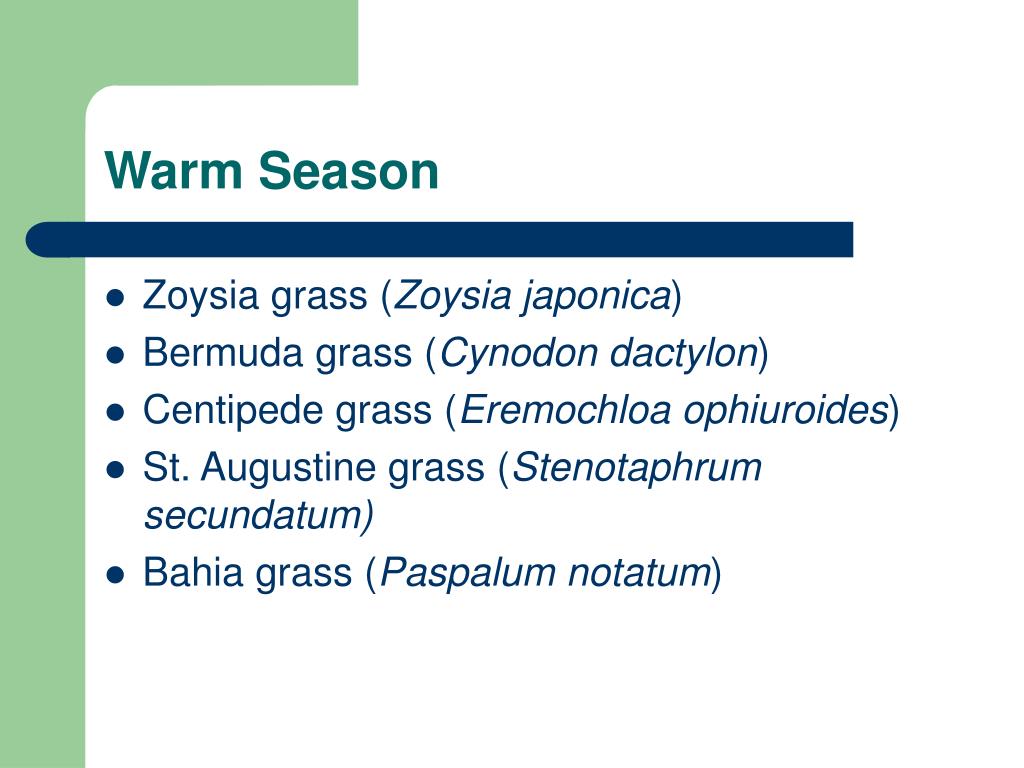 Warm Season

- Zoysia grass (Zoysia japonica)
- Bermuda grass (Cynodon dactylon)
- Centipede grass (Eremochloa ophiuroides)
- St. Augustine grass (Stenotaphrum secundatum)
- Bahia grass (Paspalum notatum)